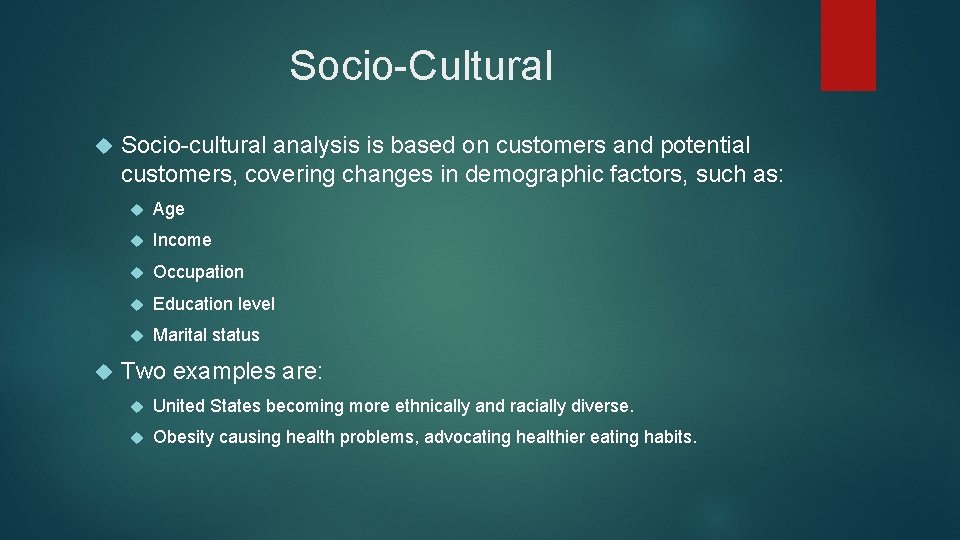 Socio-Cultural

Socio-cultural analysis is based on customers and potential customers, covering changes in demographic factors, such as:

Age

Income

Occupation

Education level

Marital status

Two examples are:

United States becoming more ethnically and racially diverse.

Obesity causing health problems, advocating healthier eating habits.